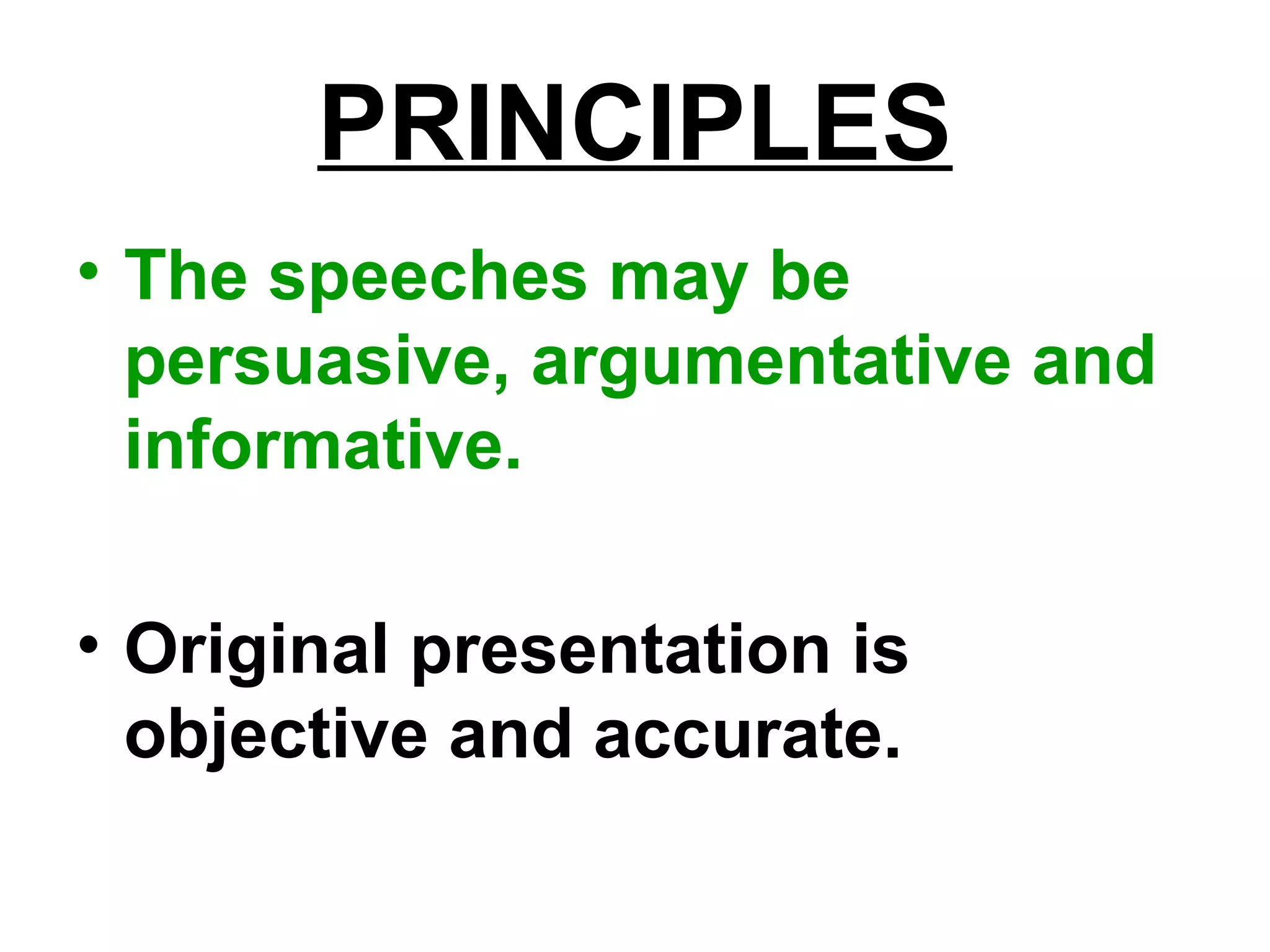 PRINCIPLES

• The speeches may be persuasive, argumentative and informative.

• Original presentation is objective and accurate.